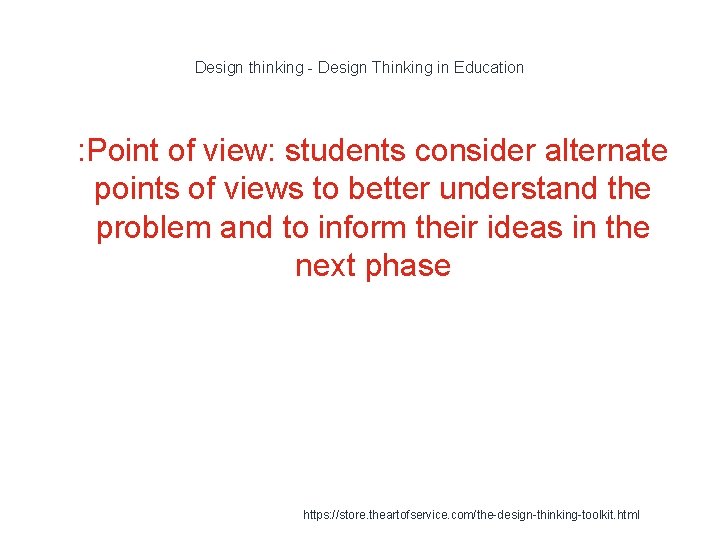 Design thinking - Design Thinking in Education

:Point of view: students consider alternate points of views to better understand the problem and to inform their ideas in the next phase

https://store.theartofservice.com/the-design-thinking-toolkit.html